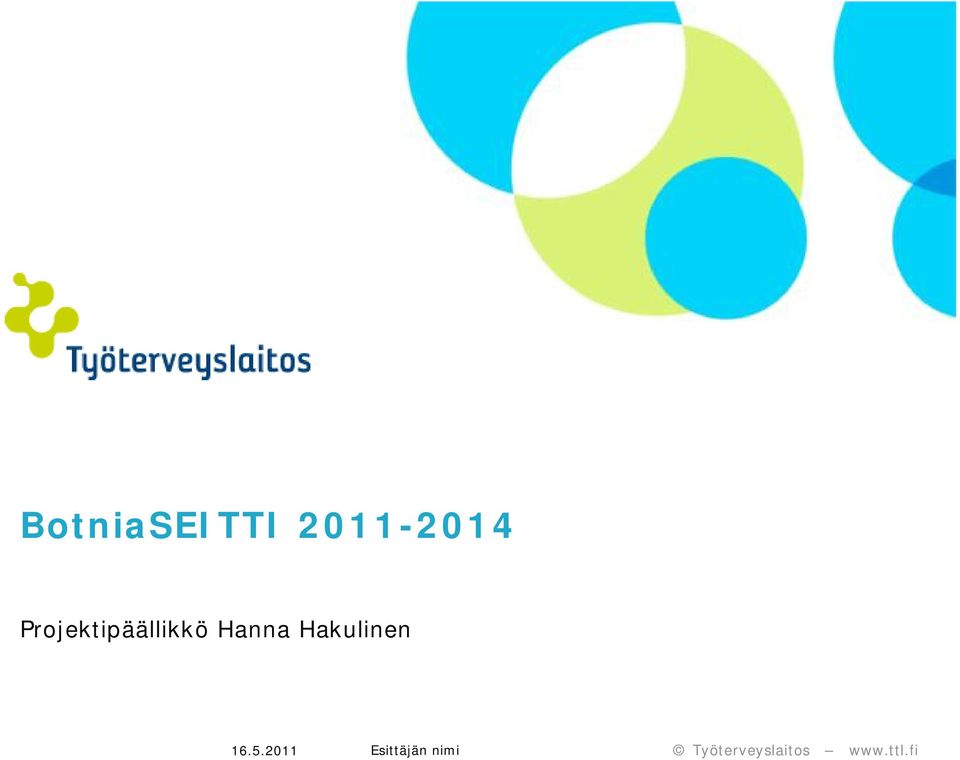 Työterveyslaitos

BotniaSEITTI 2011-2014

Projektipäällikkö Hanna Hakulinen

16.5.2011 Esittäjän nimi © Työterveyslaitos – www.ttl.fi